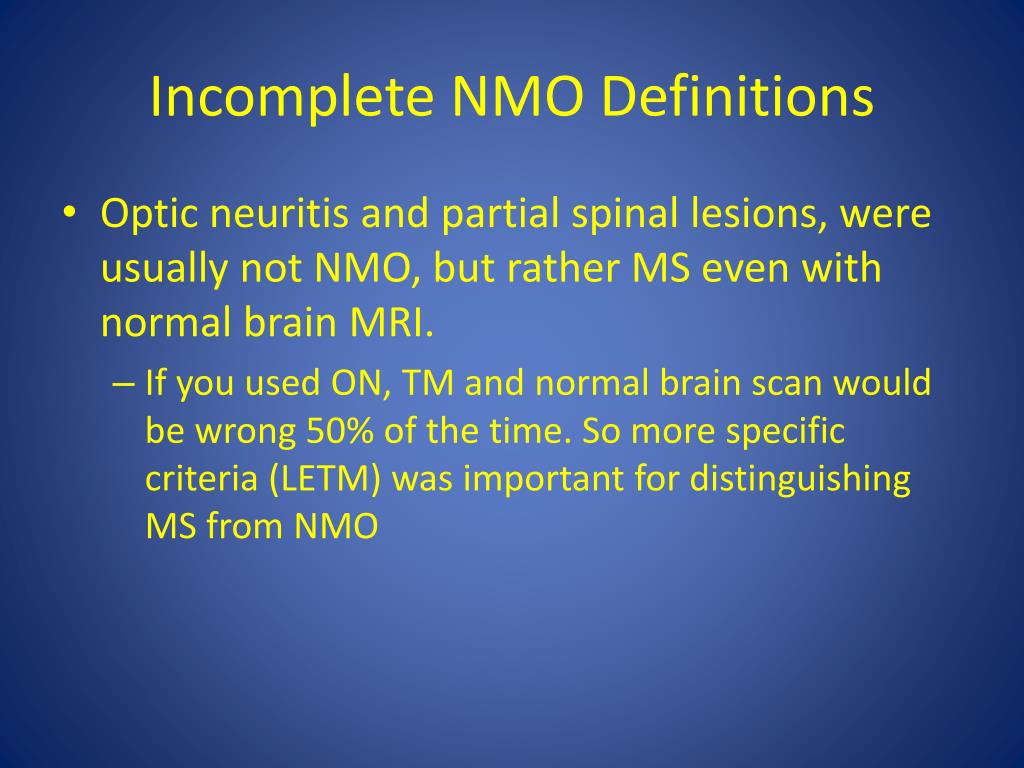 Incomplete NMO Definitions

• Optic neuritis and partial spinal lesions, were usually not NMO, but rather MS even with normal brain MRI.

– If you used ON, TM and normal brain scan would be wrong 50% of the time. So more specific criteria (LETM) was important for distinguishing MS from NMO